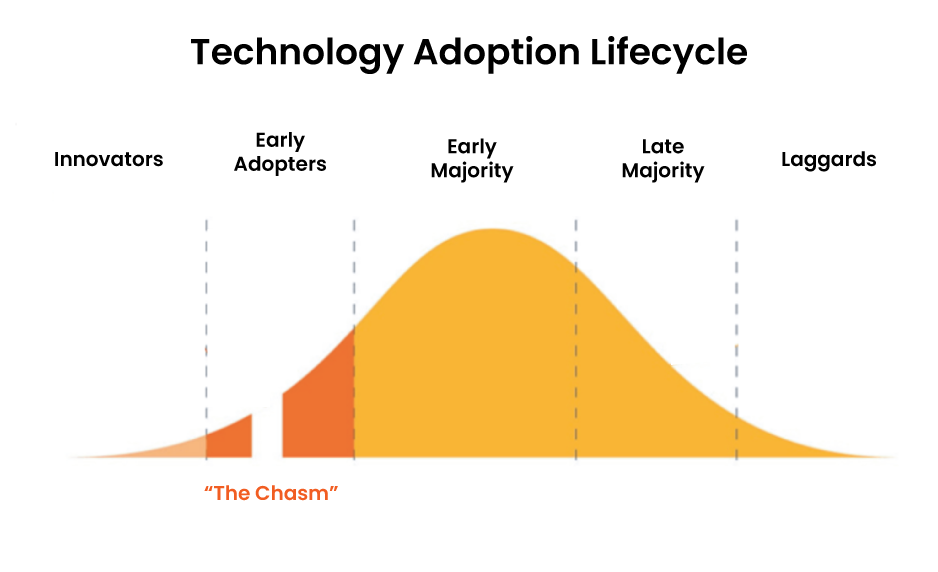 Technology Adoption Lifecycle

Innovators

Early Adopters

Early Majority

Late Majority

Laggards

“The Chasm”